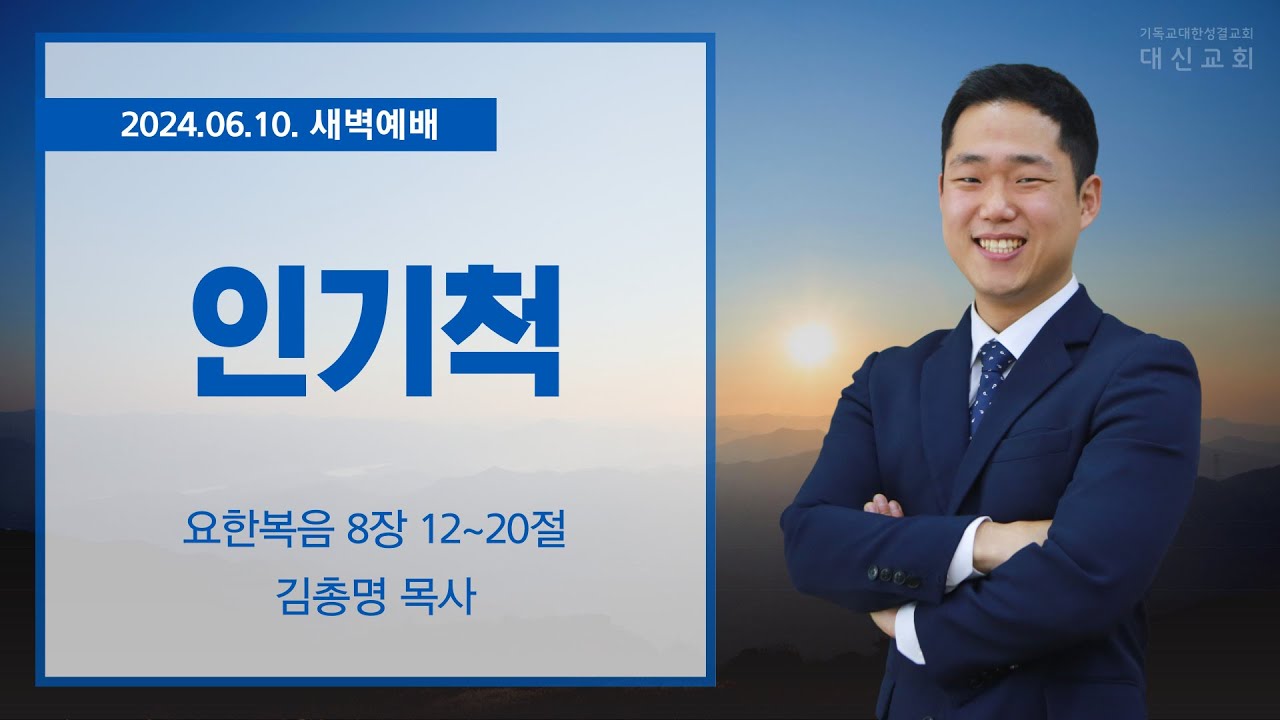 기독교대한성결교회
대신교회

2024.06.10. 새벽예배

인기척

요한복음 8장 12~20절
김총명 목사